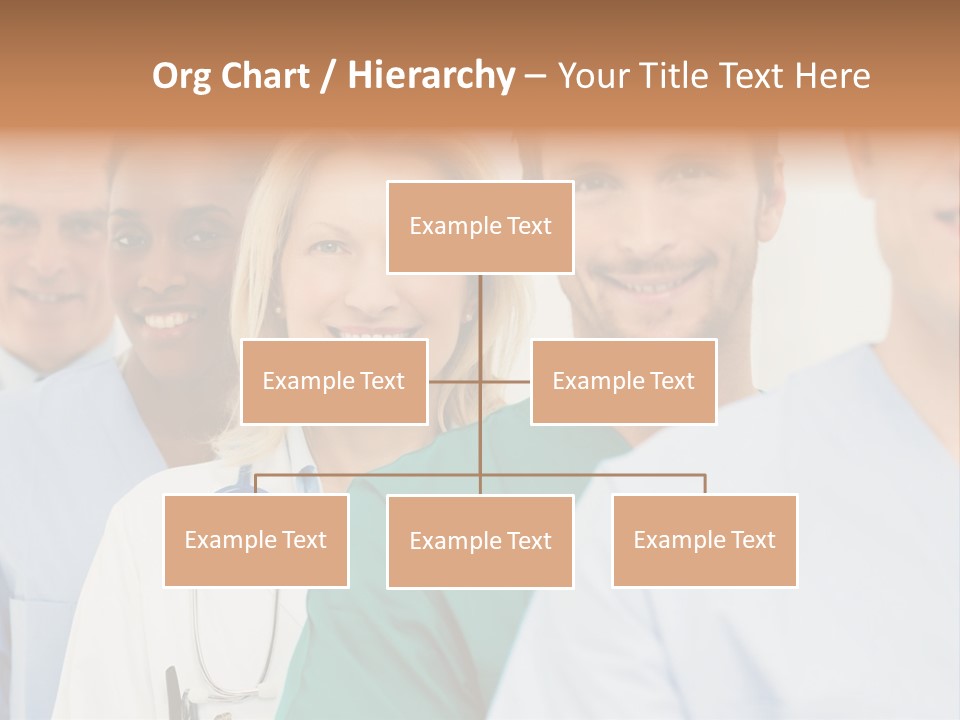 Org Chart / Hierarchy – Your Title Text Here

Example Text

Example Text

Example Text

Example Text

Example Text

Example Text